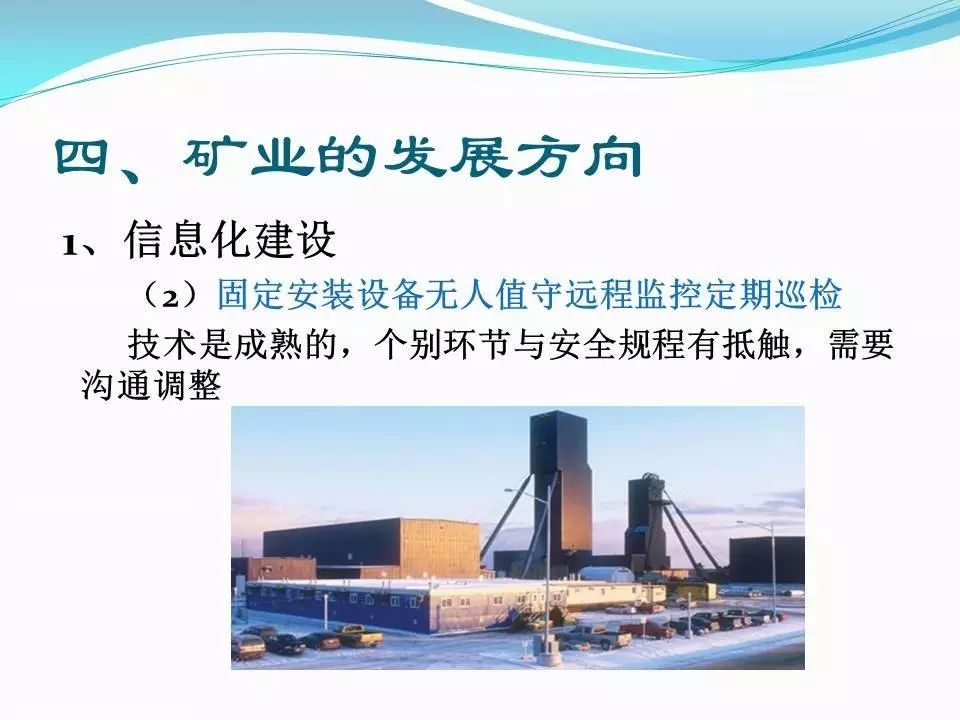 四、矿业的发展方向

1、信息化建设

（2）固定安装设备无人值守远程监控定期巡检

技术是成熟的，个别环节与安全规程有抵触，需要沟通调整